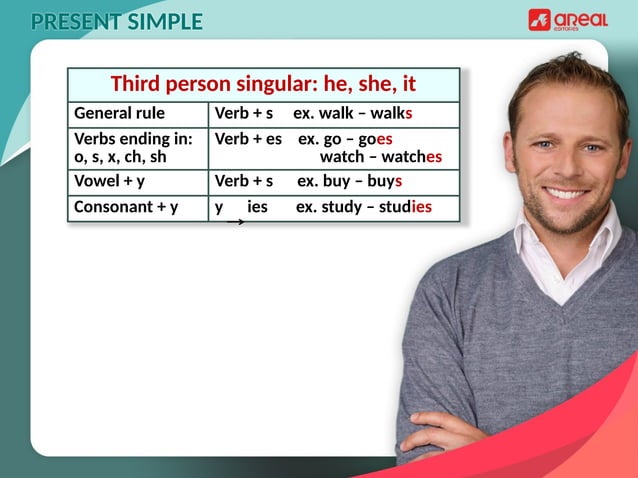 PRESENT SIMPLE

areal editores

| Third person singular: he, she, it | |
|---|---|
| General rule | Verb + s ex. walk – walks |
| Verbs ending in: o, s, x, ch, sh | Verb + es ex. go – goes watch – watches |
| Vowel + y | Verb + s ex. buy – buys |
| Consonant + y | y → ies ex. study – studies |